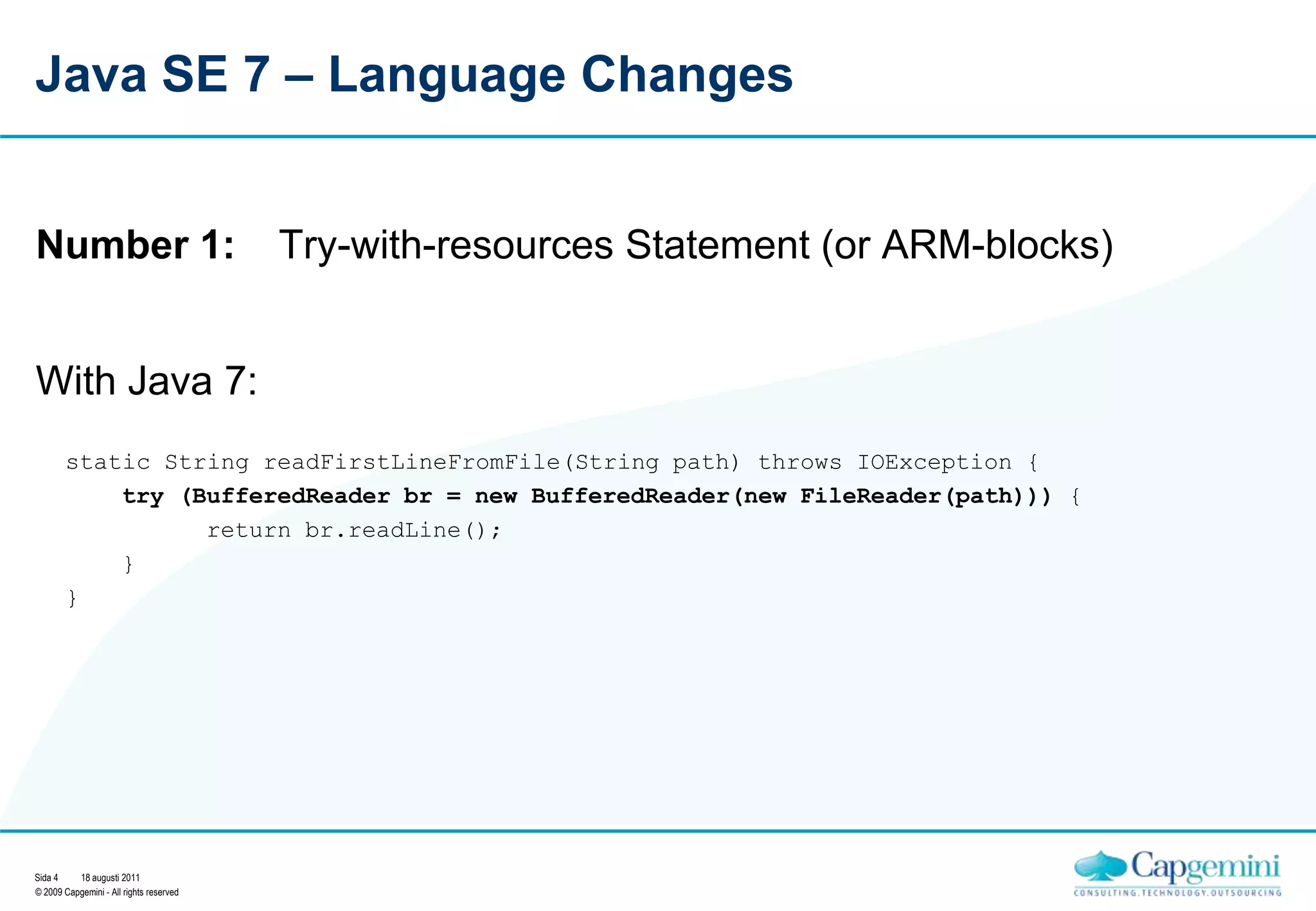 Java SE 7 – Language Changes

Number 1: Try-with-resources Statement (or ARM-blocks)

With Java 7:

static String readFirstLineFromFile(String path) throws IOException {
    try (BufferedReader br = new BufferedReader(new FileReader(path))) {
        return br.readLine();
    }
}

Sida 4 18 augusti 2011
© 2009 Capgemini - All rights reserved

Capgemini
CONSULTING.TECHNOLOGY.OUTSOURCING